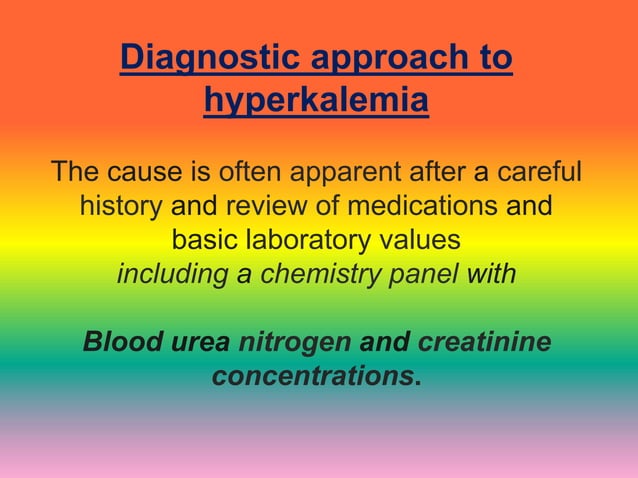 Diagnostic approach to hyperkalemia

The cause is often apparent after a careful history and review of medications and basic laboratory values
including a chemistry panel with

Blood urea nitrogen and creatinine concentrations.